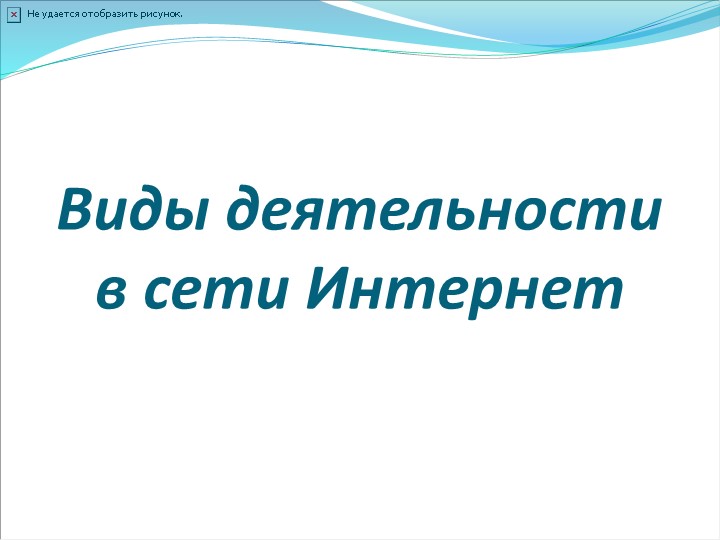 Не удается отобразить рисунок.

Виды деятельности в сети Интернет